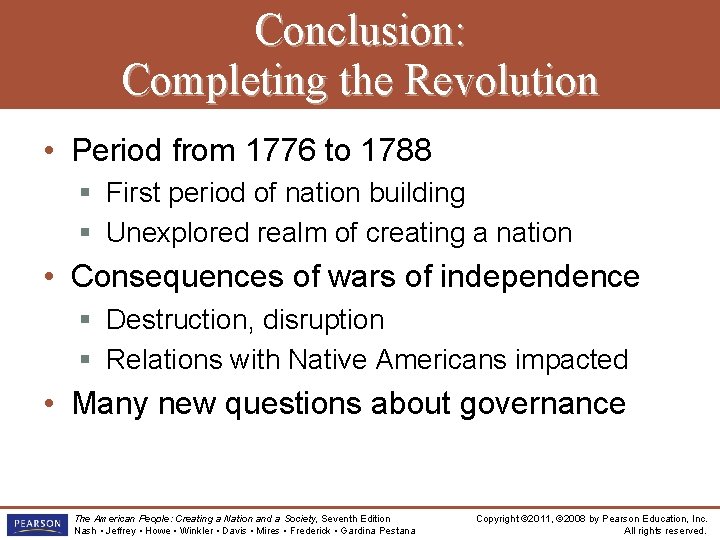 Conclusion:
Completing the Revolution

• Period from 1776 to 1788
  ▪ First period of nation building
  ▪ Unexplored realm of creating a nation
• Consequences of wars of independence
  ▪ Destruction, disruption
  ▪ Relations with Native Americans impacted
• Many new questions about governance

PEARSON

The American People: Creating a Nation and a Society, Seventh Edition
Nash • Jeffrey • Howe • Winkler • Davis • Mires • Frederick • Gardina Pestana

Copyright ©2011, ©2008 by Pearson Education, Inc.
All rights reserved.